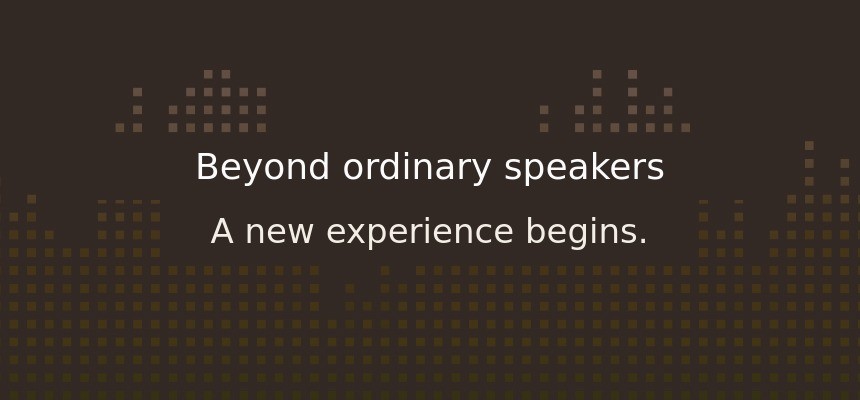 Beyond ordinary speakers

A new experience begins.